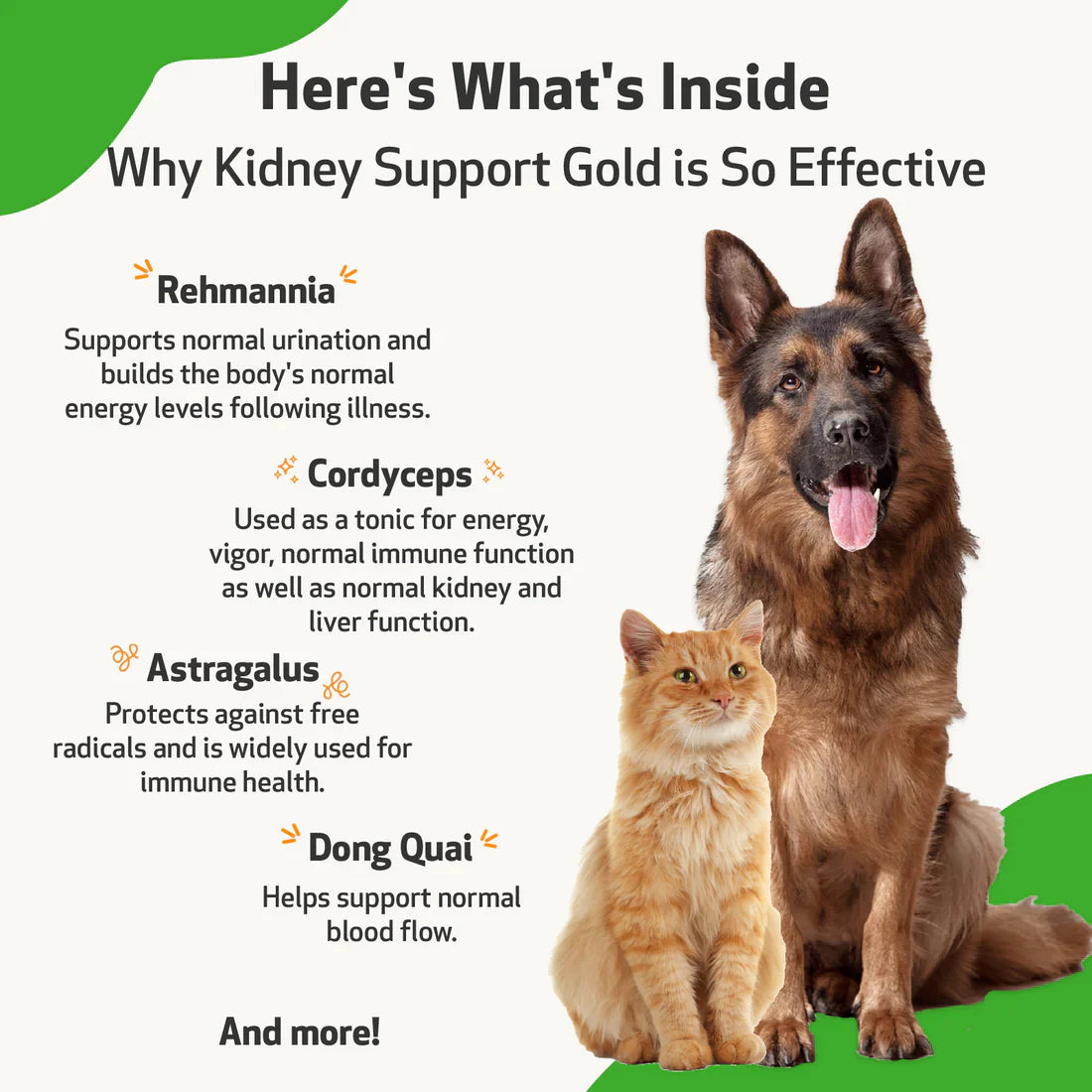 Here's What's Inside
Why Kidney Support Gold is So Effective

Rehmannia
Supports normal urination and builds the body's normal energy levels following illness.

Cordyceps
Used as a tonic for energy, vigor, normal immune function as well as normal kidney and liver function.

Astragalus
Protects against free radicals and is widely used for immune health.

Dong Quai
Helps support normal blood flow.

And more!